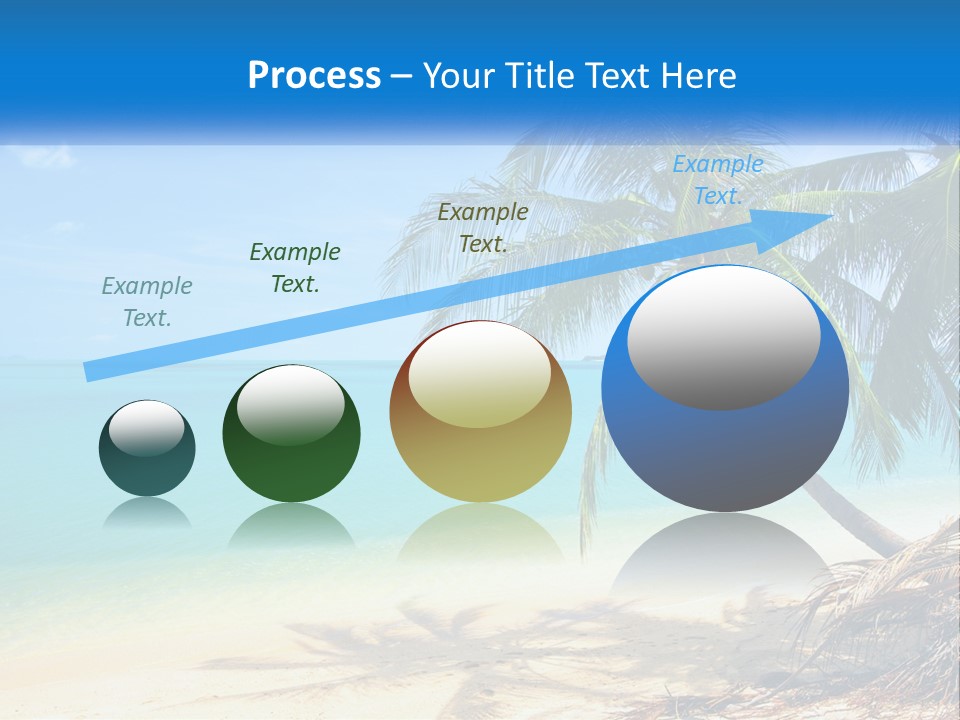 Process – Your Title Text Here

Example Text.

Example Text.

Example Text.

Example Text.